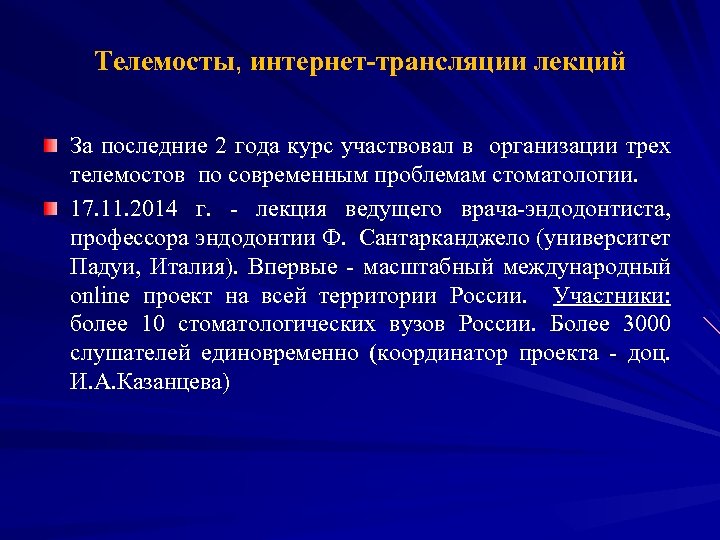 Телемосты, интернет-трансляции лекций

За последние 2 года курс участвовал в организации трех телемостов по современным проблемам стоматологии.

17.11.2014 г. - лекция ведущего врача-эндодонтиста, профессора эндодонтии Ф. Сантарканджело (университет Падуи, Италия). Впервые - масштабный международный online проект на всей территории России. Участники: более 10 стоматологических вузов России. Более 3000 слушателей единовременно (координатор проекта - доц. И.А.Казанцева)